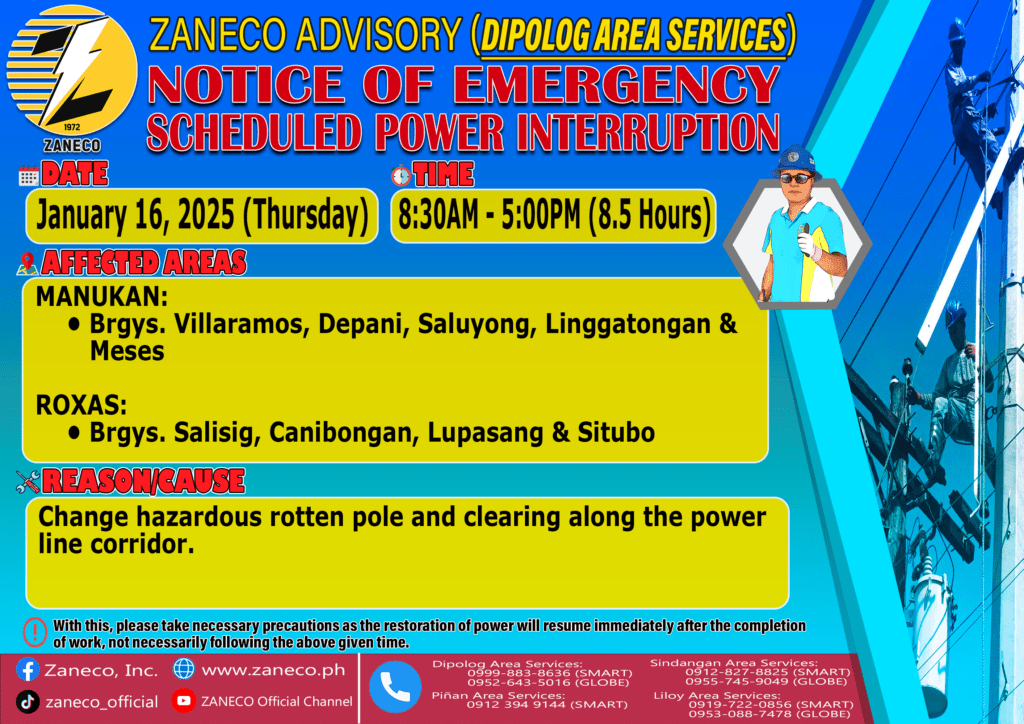 1972
ZANECO

ZANECO ADVISORY (DIPOLOG AREA SERVICES)
NOTICE OF EMERGENCY
SCHEDULED POWER INTERRUPTION

DATE
January 16, 2025 (Thursday)

TIME
8:30AM - 5:00PM (8.5 Hours)

AFFECTED AREAS
MANUKAN:
• Brgys. Villaramos, Depani, Saluyong, Linggatongan & Meses

ROXAS:
• Brgys. Salisig, Canibongan, Lupasang & Situbo

REASON/CAUSE
Change hazardous rotten pole and clearing along the power line corridor.

With this, please take necessary precautions as the restoration of power will resume immediately after the completion of work, not necessarily following the above given time.

Zaneco, Inc.
www.zaneco.ph
zaneco_official
ZANECO Official Channel

Dipolog Area Services:
0999-883-8636 (SMART)
0952-643-5016 (GLOBE)
Piñan Area Services:
0912 394 9144 (SMART)
Sindangan Area Services:
0912-827-8825 (SMART)
0955-745-9049 (GLOBE)
Liloy Area Services:
0919-722-0856 (SMART)
0953-088-7478 (GLOBE)